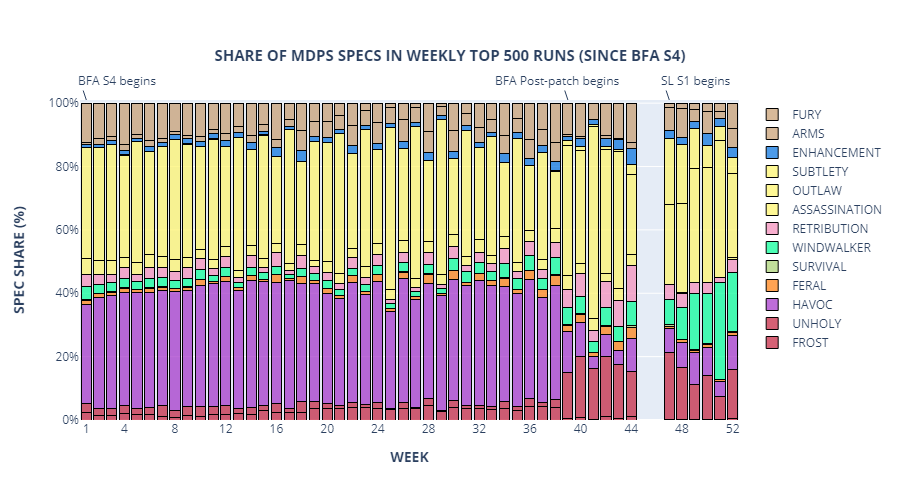 SHARE OF MDPS SPECS IN WEEKLY TOP 500 RUNS (SINCE BFA S4)

BFA S4 begins

BFA Post-patch begins

SL S1 begins

SPEC SHARE (%)

100%
80%
60%
40%
20%
0%

1 4 8 12 16 20 24 28 32 36 40 44 48 52

WEEK

FURY
ARMS
ENHANCEMENT
SUBTLETY
OUTLAW
ASSASSINATION
RETRIBUTION
WINDWALKER
SURVIVAL
FERAL
HAVOC
UNHOLY
FROST